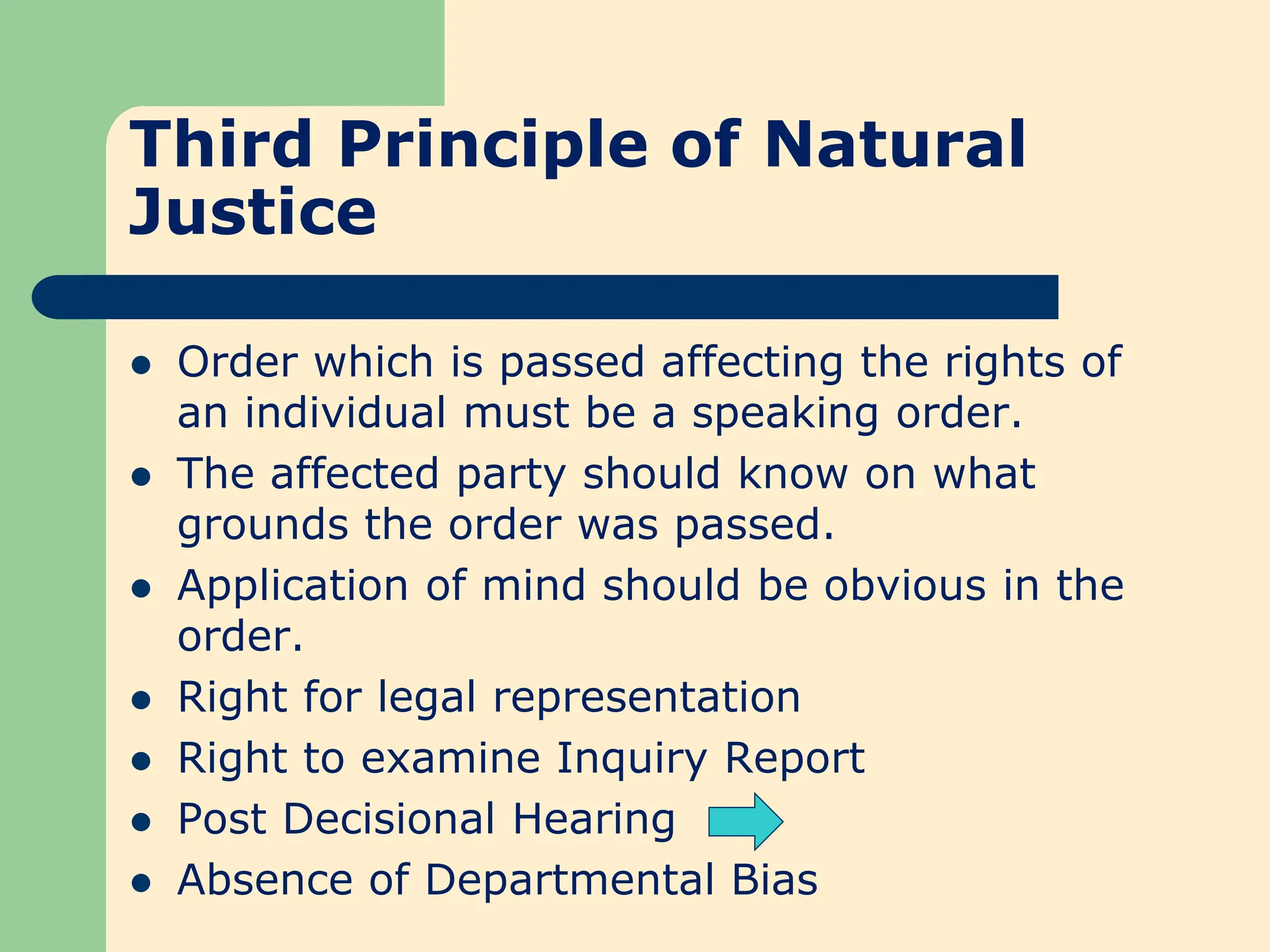 Third Principle of Natural Justice

- Order which is passed affecting the rights of an individual must be a speaking order.
- The affected party should know on what grounds the order was passed.
- Application of mind should be obvious in the order.
- Right for legal representation
- Right to examine Inquiry Report
- Post Decisional Hearing
- Absence of Departmental Bias